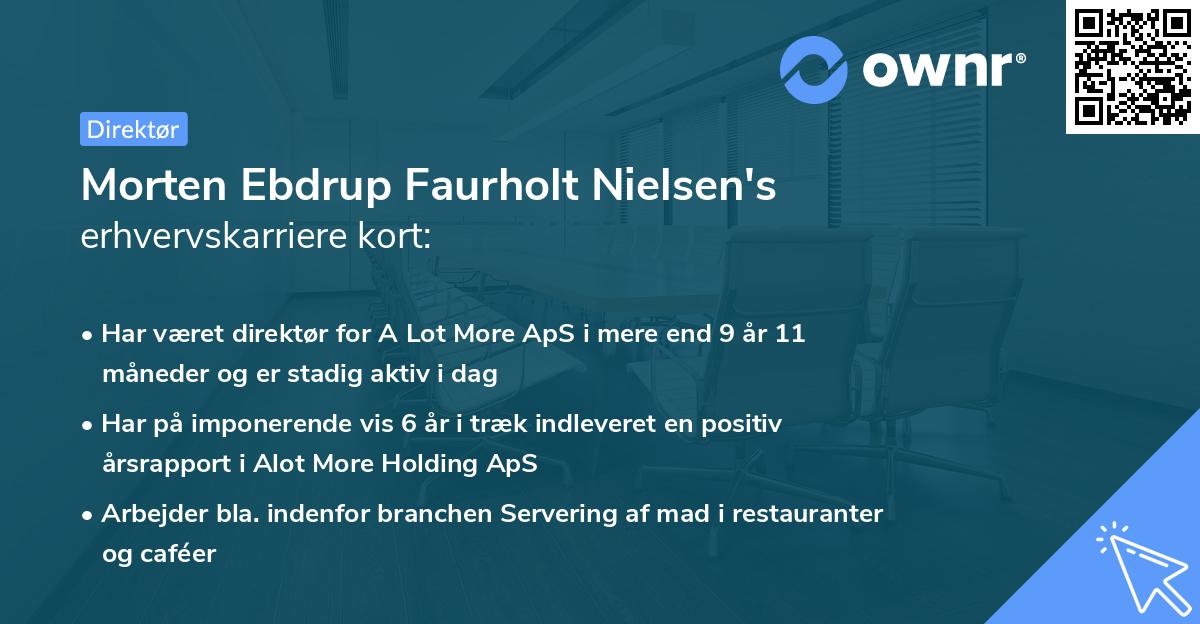 ownr®

Direktør

Morten Ebdrup Faurholt Nielsen's
erhvervskarriere kort:

• Har været direktør for A Lot More ApS i mere end 9 år 11 måneder og er stadig aktiv i dag

• Har på imponerende vis 6 år i træk indleveret en positiv årsrapport i Alot More Holding ApS

• Arbejder bla. indenfor branchen Servering af mad i restauranter og caféer